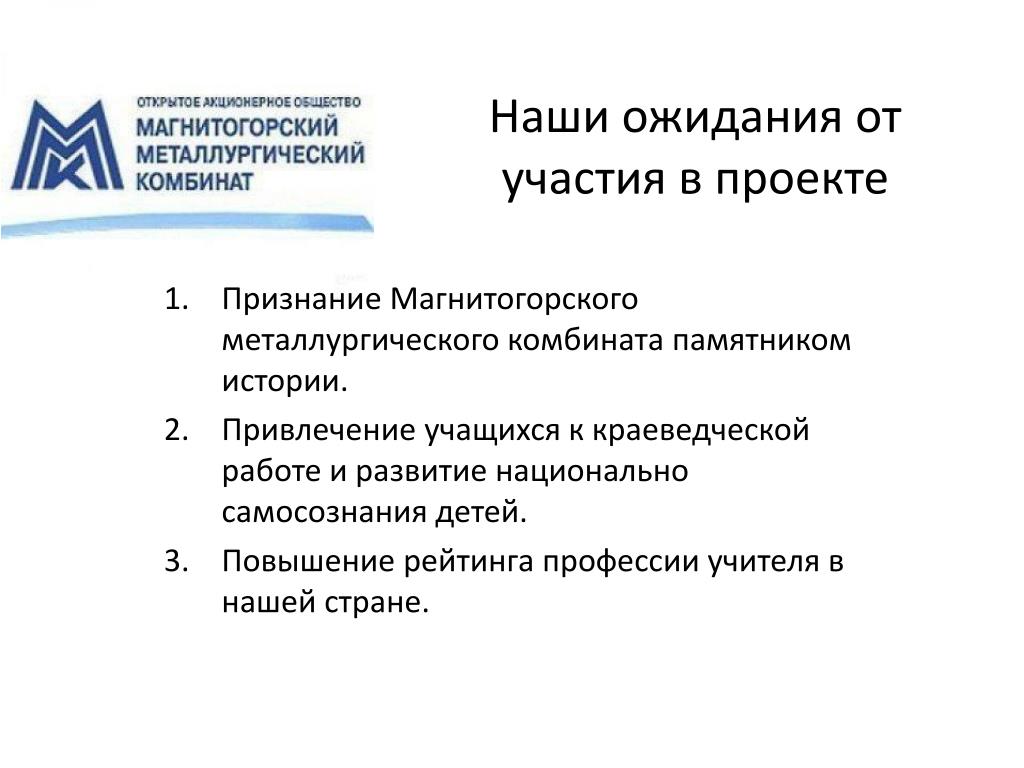 ОТКРЫТОЕ АКЦИОНЕРНОЕ ОБЩЕСТВО
МАГНИТОГОРСКИЙ
МЕТАЛЛУРГИЧЕСКИЙ
КОМБИНАТ

Наши ожидания от участия в проекте

1. Признание Магнитогорского металлургического комбината памятником истории.
2. Привлечение учащихся к краеведческой работе и развитие национально самосознания детей.
3. Повышение рейтинга профессии учителя в нашей стране.